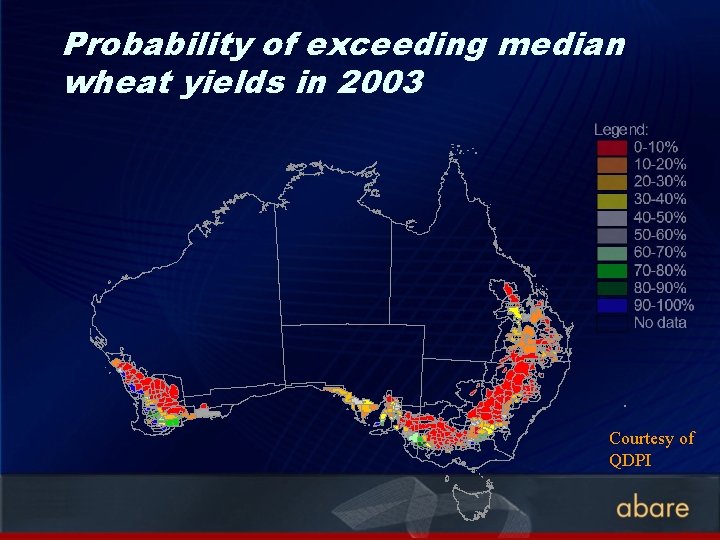 Probability of exceeding median wheat yields in 2003

Legend:
0-10%
10-20%
20-30%
30-40%
40-50%
50-60%
60-70%
70-80%
80-90%
90-100%
No data

Courtesy of QDPI

abare